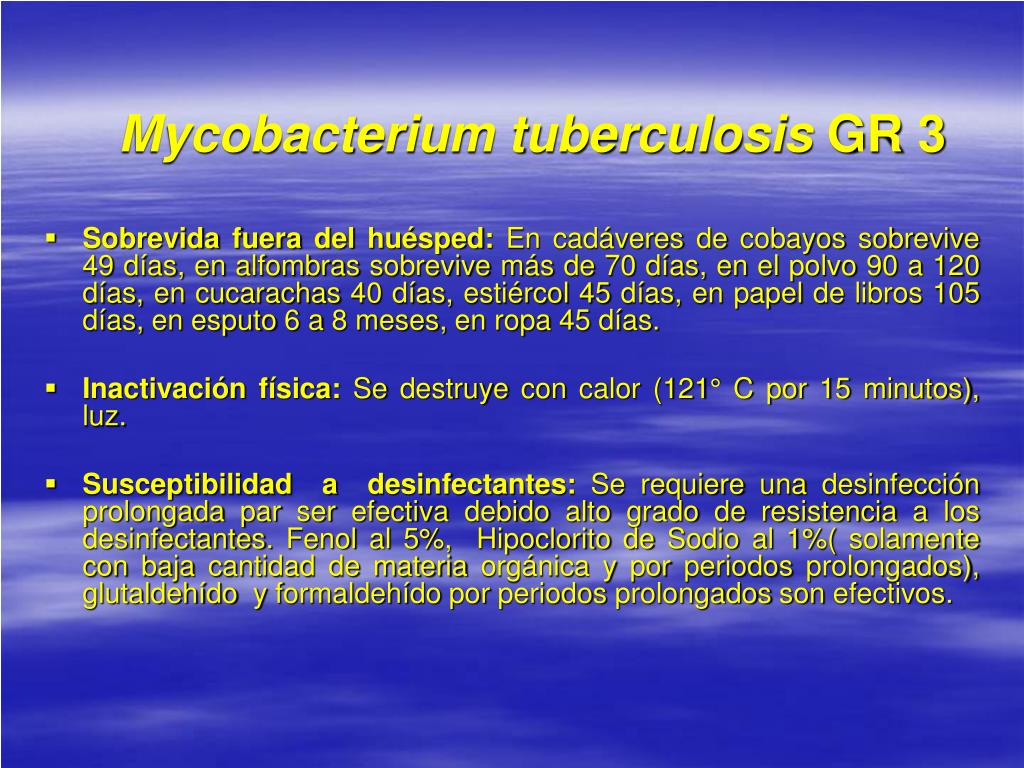 Mycobacterium tuberculosis GR 3

▪ Sobrevida fuera del huésped: En cadáveres de cobayos sobrevive 49 días, en alfombras sobrevive más de 70 días, en el polvo 90 a 120 días, en cucarachas 40 días, estiércol 45 días, en papel de libros 105 días, en esputo 6 a 8 meses, en ropa 45 días.

▪ Inactivación física: Se destruye con calor (121° C por 15 minutos), luz.

▪ Susceptibilidad a desinfectantes: Se requiere una desinfección prolongada par ser efectiva debido alto grado de resistencia a los desinfectantes. Fenol al 5%, Hipoclorito de Sodio al 1%( solamente con baja cantidad de materia orgánica y por periodos prolongados), glutaldehído y formaldehído por periodos prolongados son efectivos.